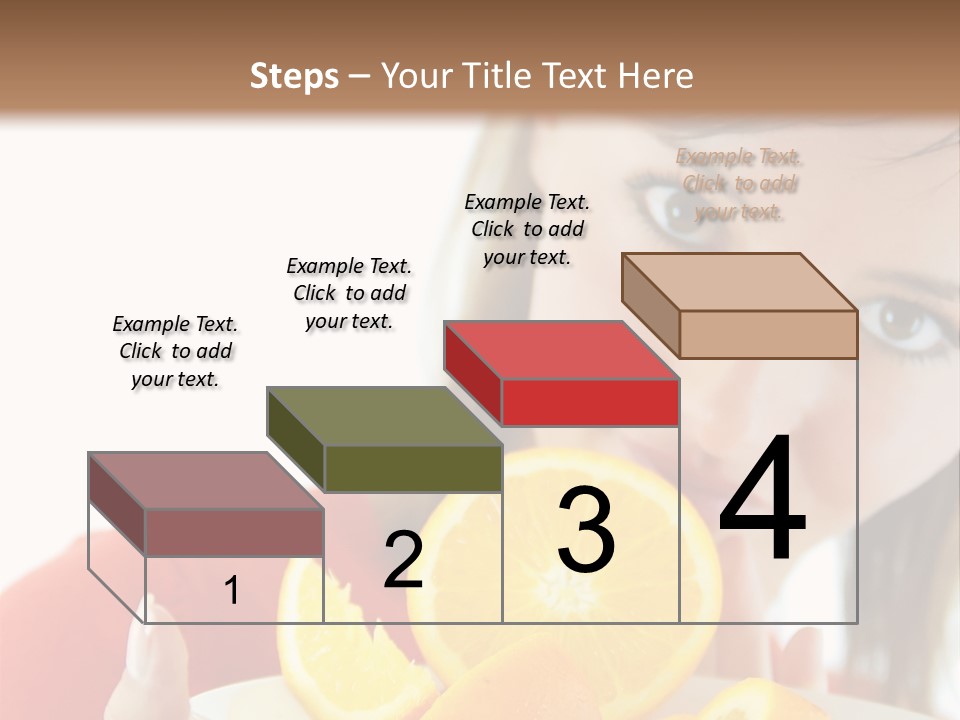 Steps – Your Title Text Here

Example Text. Click to add your text.

Example Text. Click to add your text.

Example Text. Click to add your text.

Example Text. Click to add your text.

1

2

3

4